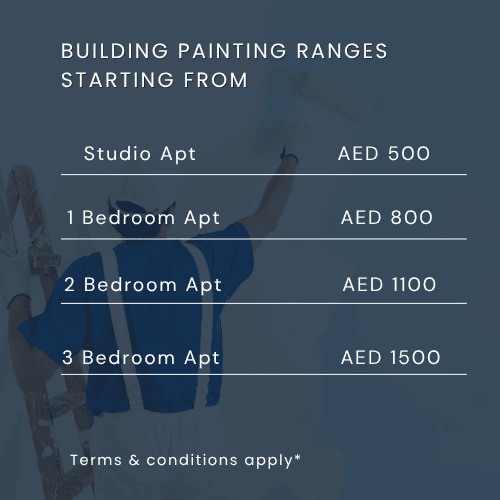 BUILDING PAINTING RANGES STARTING FROM

| Studio Apt | AED 500 |
|---|---|
| 1 Bedroom Apt | AED 800 |
| 2 Bedroom Apt | AED 1100 |
| 3 Bedroom Apt | AED 1500 |

Terms & conditions apply*